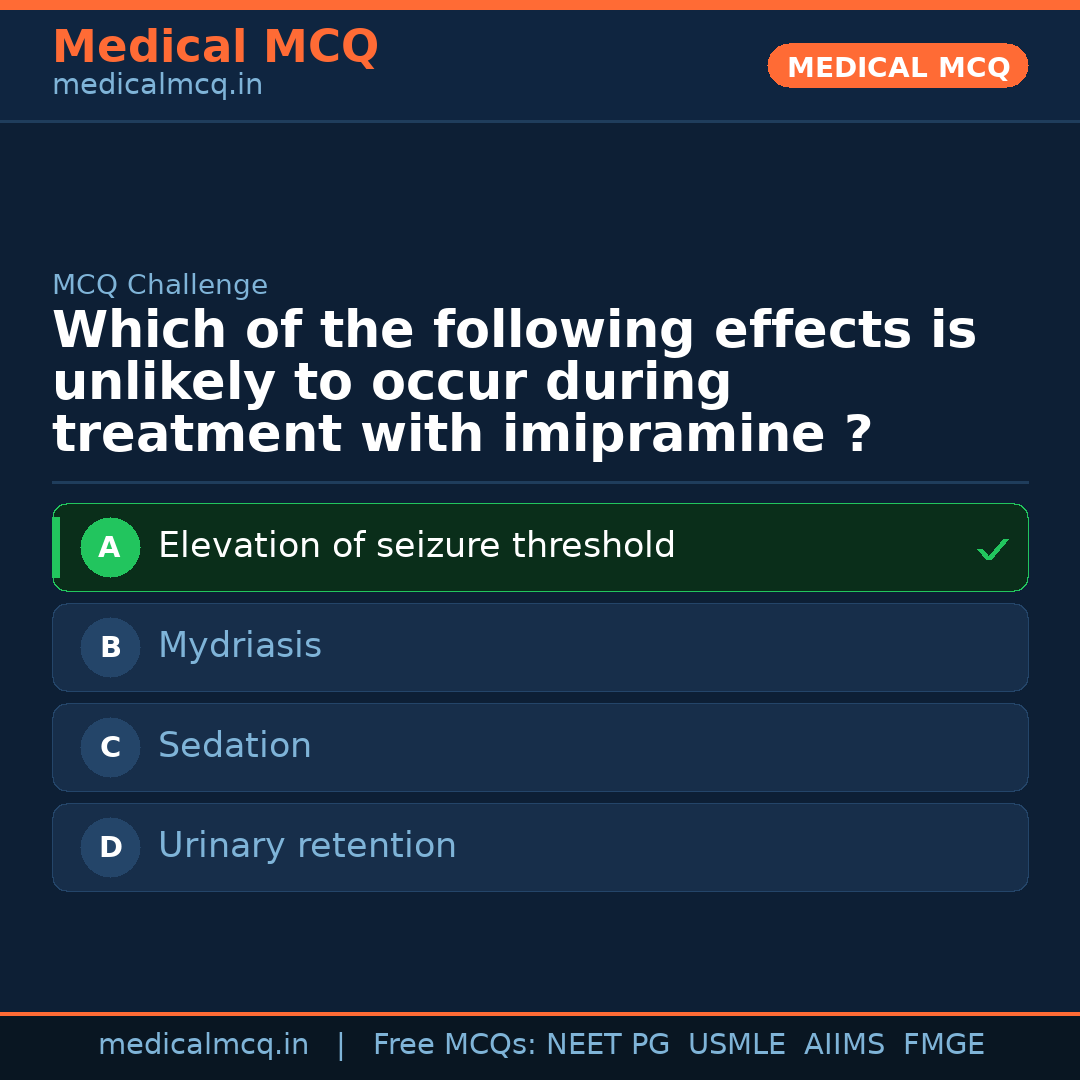 Medical MCQ
medicalmcq.in

MEDICAL MCQ

MCQ Challenge

Which of the following effects is unlikely to occur during treatment with imipramine ?

A Elevation of seizure threshold ✓

B Mydriasis

C Sedation

D Urinary retention

medicalmcq.in | Free MCQs: NEET PG USMLE AIIMS FMGE